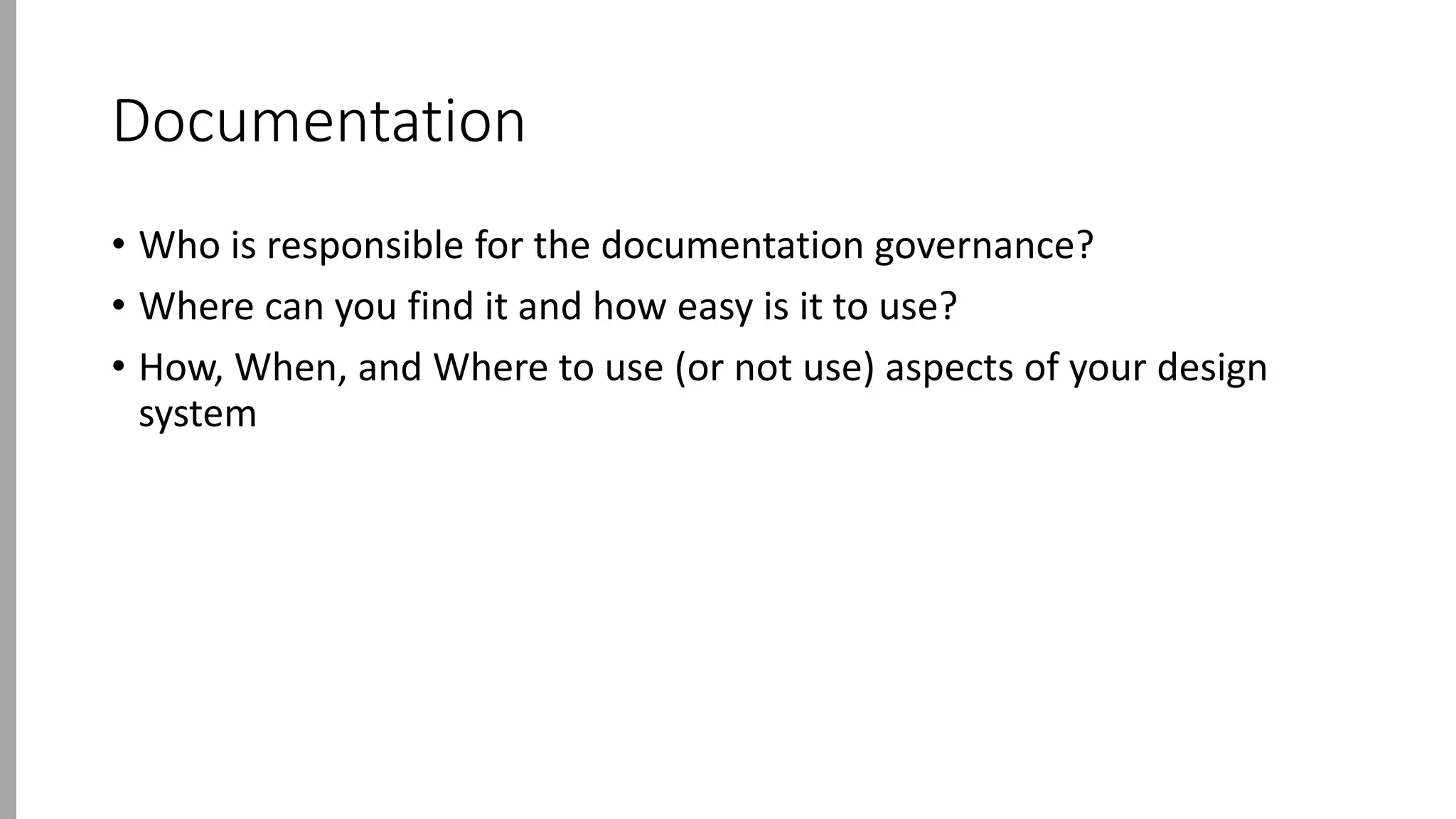 Documentation

• Who is responsible for the documentation governance?
• Where can you find it and how easy is it to use?
• How, When, and Where to use (or not use) aspects of your design system